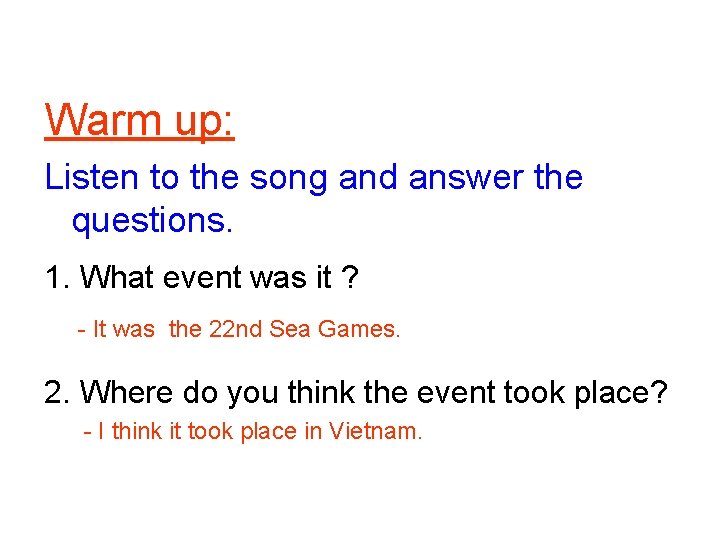 Warm up:

Listen to the song and answer the questions.

1. What event was it ?

- It was the 22nd Sea Games.

2. Where do you think the event took place?

- I think it took place in Vietnam.